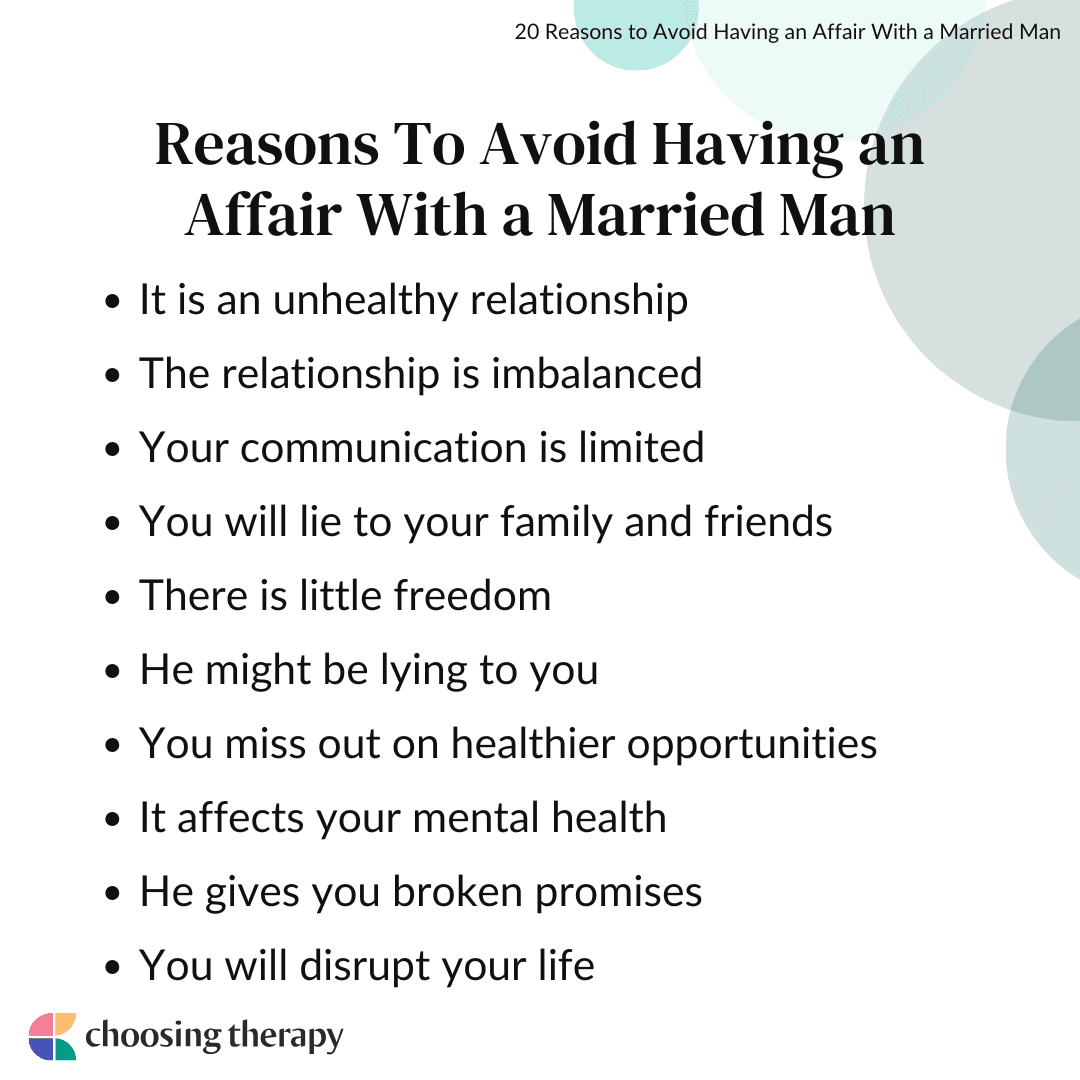 20 Reasons to Avoid Having an Affair With a Married Man

Reasons To Avoid Having an Affair With a Married Man

- It is an unhealthy relationship
- The relationship is imbalanced
- Your communication is limited
- You will lie to your family and friends
- There is little freedom
- He might be lying to you
- You miss out on healthier opportunities
- It affects your mental health
- He gives you broken promises
- You will disrupt your life

choosing therapy